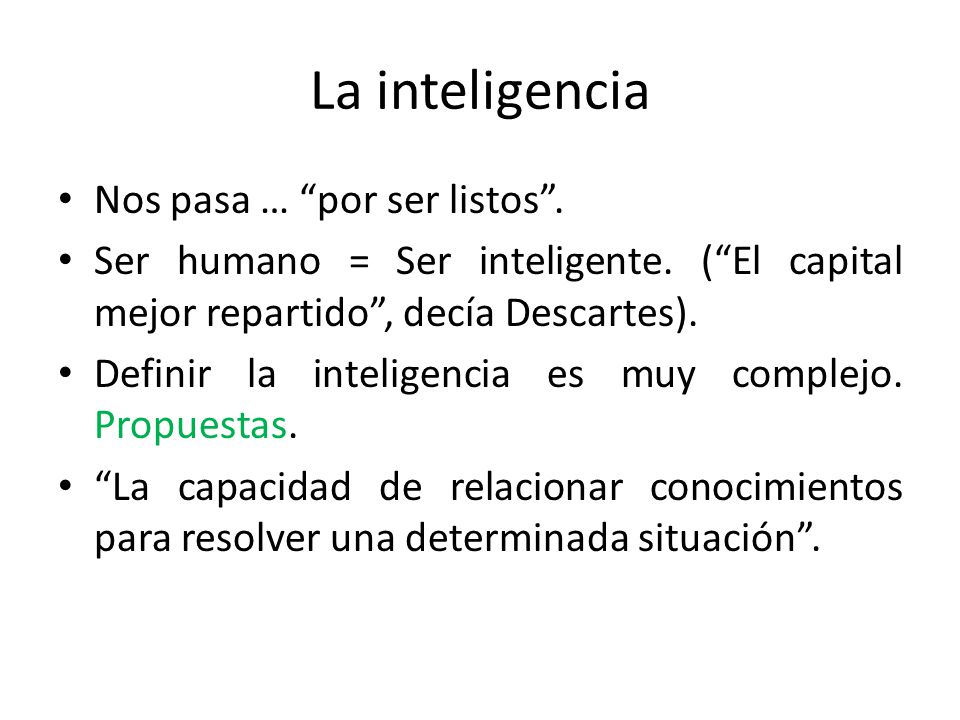 La inteligencia

• Nos pasa … “por ser listos”.

• Ser humano = Ser inteligente. (“El capital mejor repartido”, decía Descartes).

• Definir la inteligencia es muy complejo. Propuestas.

• “La capacidad de relacionar conocimientos para resolver una determinada situación”.